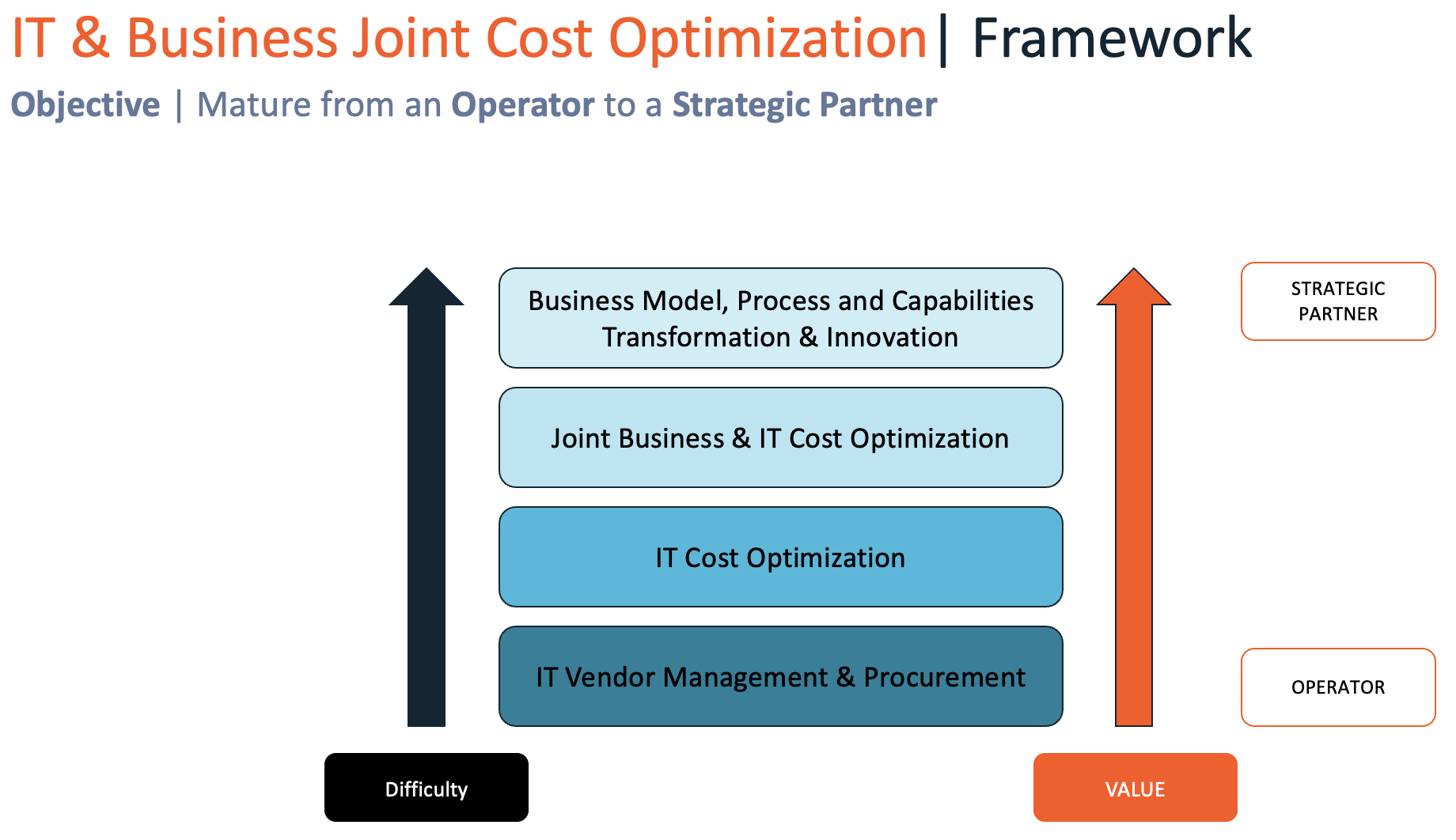 IT & Business Joint Cost Optimization| Framework

Objective | Mature from an Operator to a Strategic Partner

Business Model, Process and Capabilities Transformation & Innovation

Joint Business & IT Cost Optimization

IT Cost Optimization

IT Vendor Management & Procurement

STRATEGIC PARTNER

OPERATOR

Difficulty

VALUE